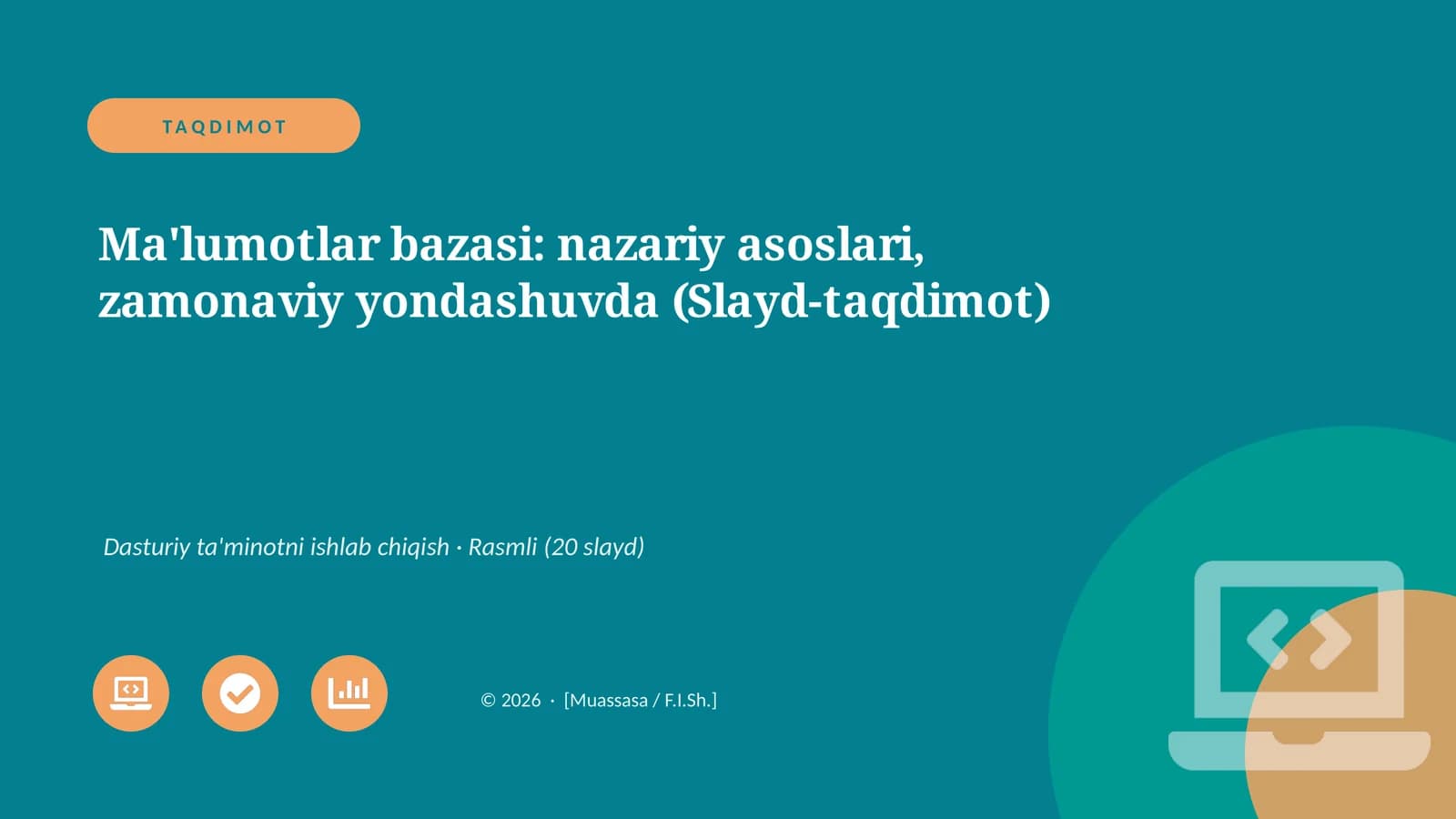 TAQDIMOT

Ma'lumotlar bazasi: nazariy asoslari, zamonaviy yondashuvda (Slayd-taqdimot)

Dasturiy ta'minotni ishlab chiqish · Rasmli (20 slayd)

© 2026 · [Muassasa / F.I.Sh.]